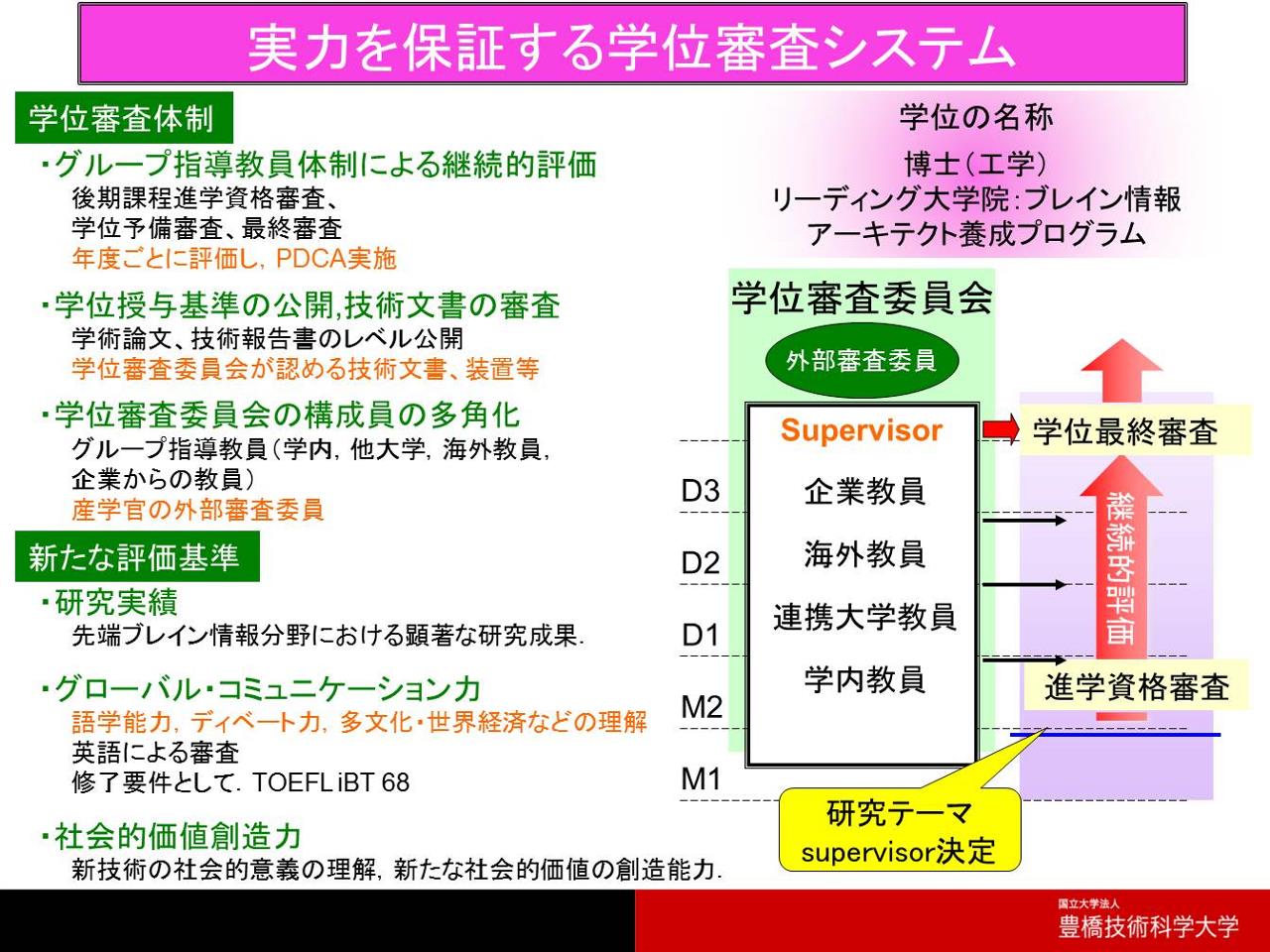 実力を保証する学位審査システム

学位審査体制

・グループ指導教員体制による継続的評価
後期課程進学資格審査、
学位予備審査、最終審査
年度ごとに評価し, PDCA実施

・学位授与基準の公開,技術文書の審査
学術論文、技術報告書のレベル公開
学位審査委員会が認める技術文書、装置等

・学位審査委員会の構成員の多角化
グループ指導教員(学内, 他大学, 海外教員, 企業からの教員)
産学官の外部審査委員

新たな評価基準

・研究実績
先端ブレイン情報分野における顕著な研究成果.

・グローバル・コミュニケーション力
語学能力, ディベート力, 多文化・世界経済などの理解
英語による審査
修了要件として. TOEFL iBT 68

・社会的価値創造力
新技術の社会的意義の理解, 新たな社会的価値の創造能力.

学位の名称
博士(工学)
リーディング大学院:ブレイン情報アーキテクト養成プログラム

学位審査委員会
外部審査委員
Supervisor
企業教員
海外教員
連携大学教員
学内教員

D3
D2
D1
M2
M1

学位最終審査
継続的評価
進学資格審査

研究テーマ
supervisor決定

国立大学法人
豊橋技術科学大学